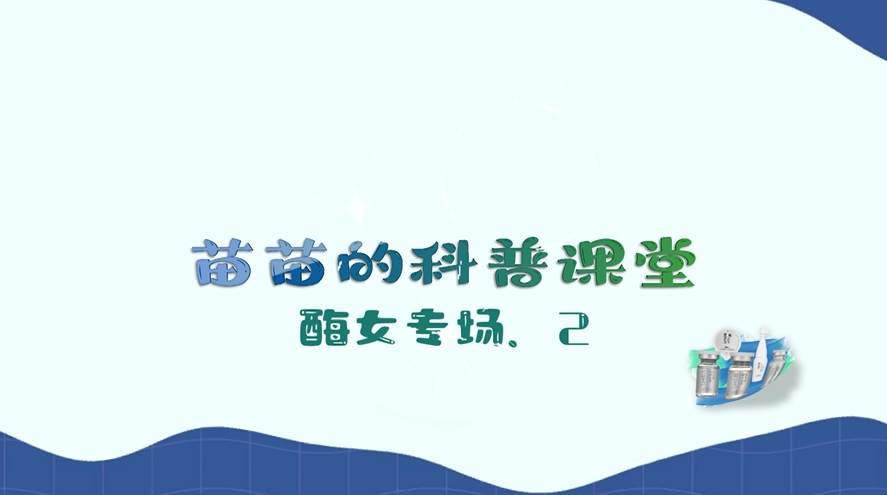 苗苗的科普课堂
酶女专场、2